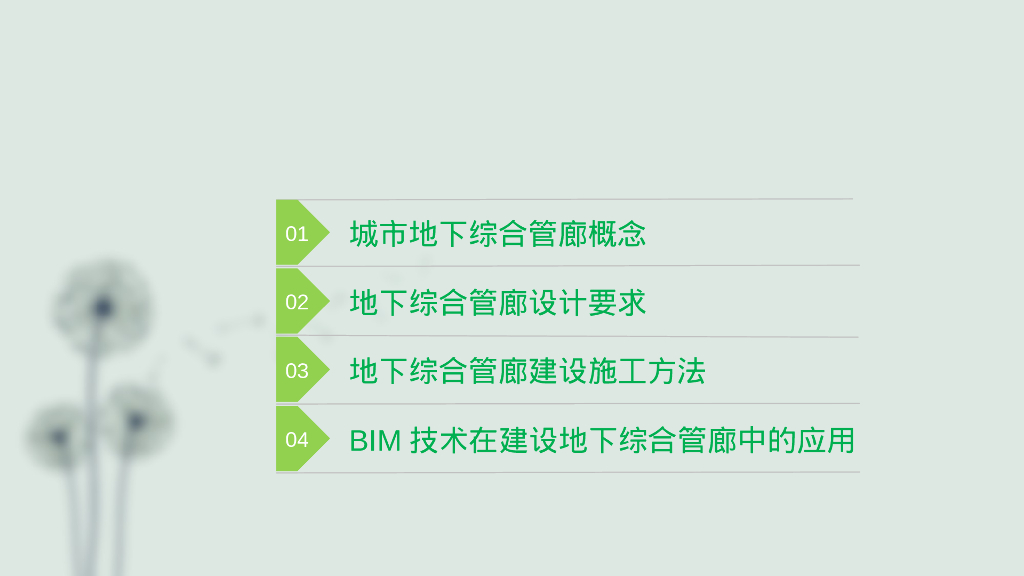 01 城市地下综合管廊概念

02 地下综合管廊设计要求

03 地下综合管廊建设施工方法

04 BIM 技术在建设地下综合管廊中的应用